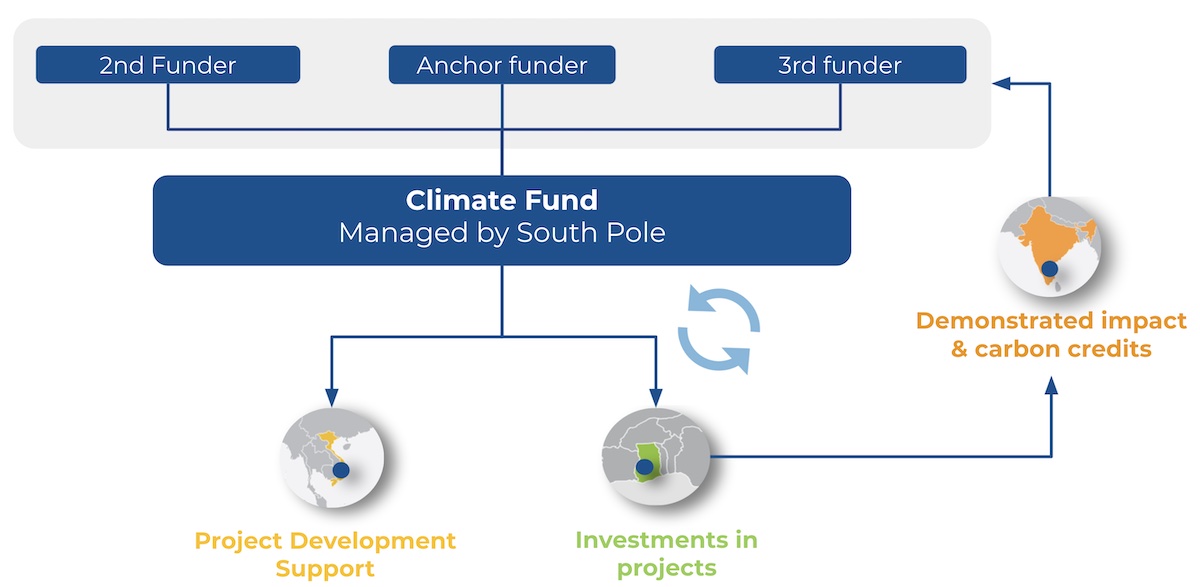 2nd Funder

Anchor funder

3rd funder

**Climate Fund**
Managed by South Pole

Demonstrated impact & carbon credits

Project Development Support

Investments in projects